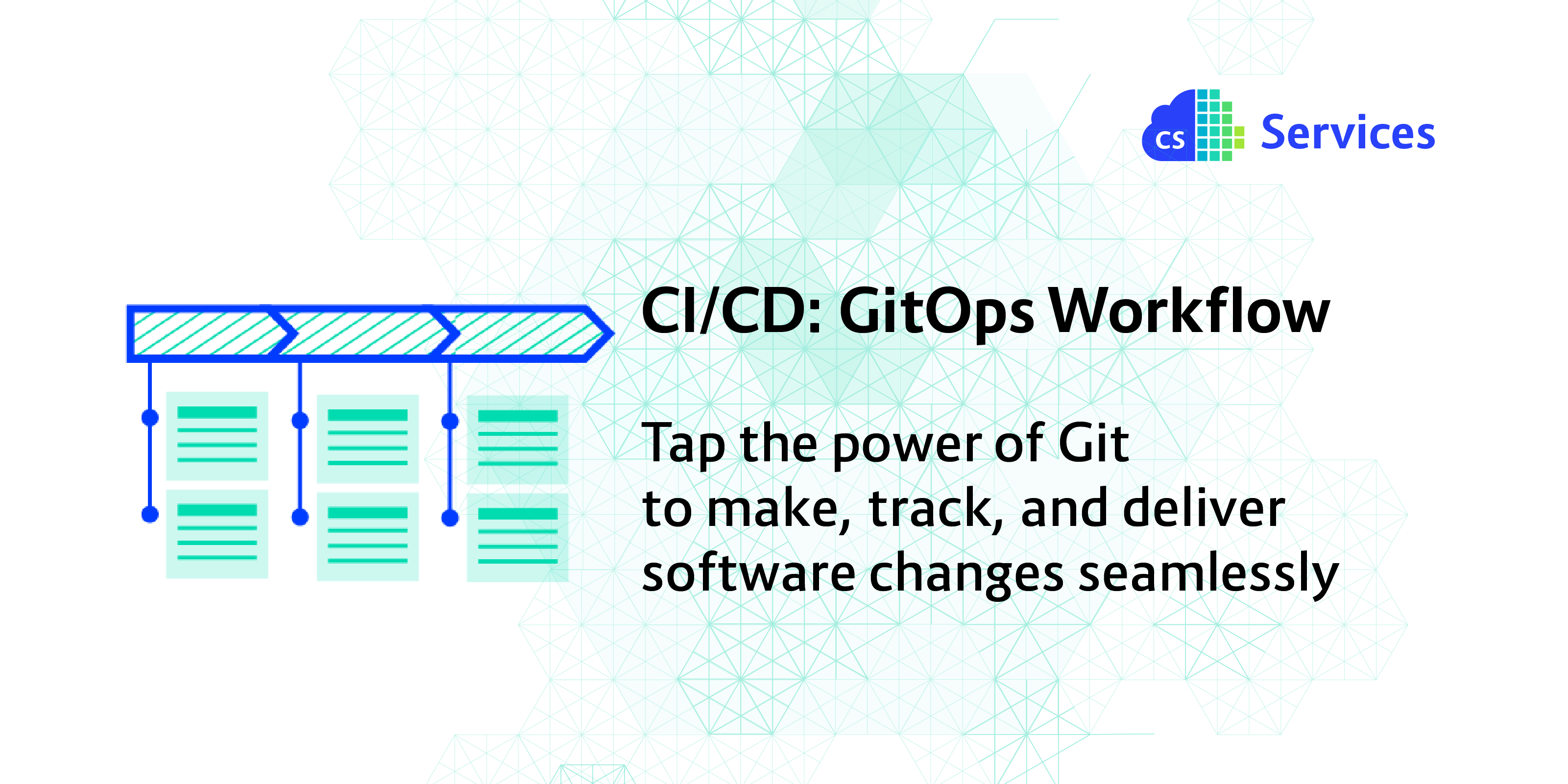 CS Services

CI/CD: GitOps Workflow

Tap the power of Git to make, track, and deliver software changes seamlessly